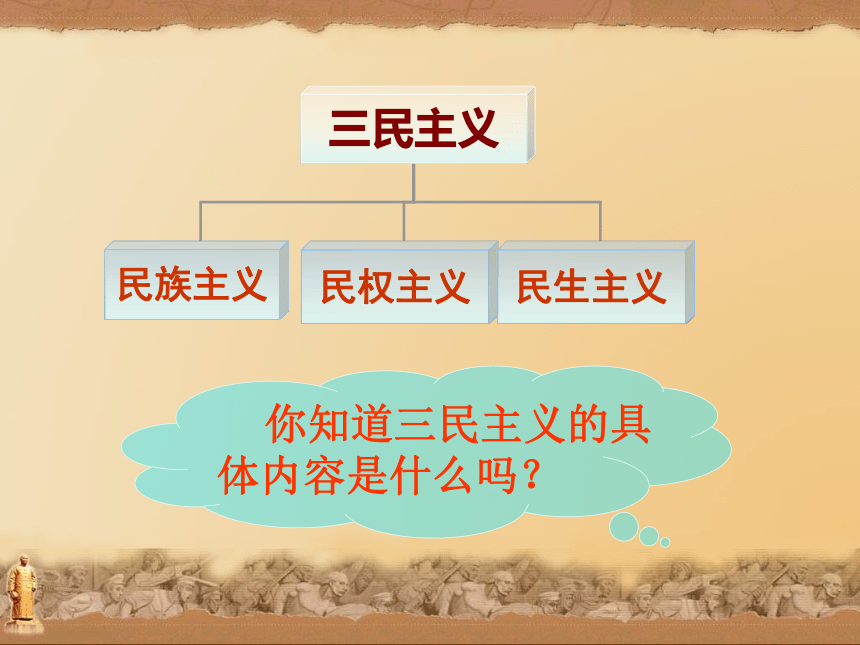 三民主义

民族主义

民权主义

民生主义

你知道三民主义的具体内容是什么吗？